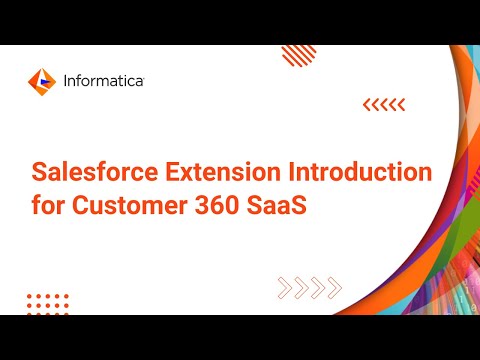 Informatica

Salesforce Extension Introduction for Customer 360 SaaS